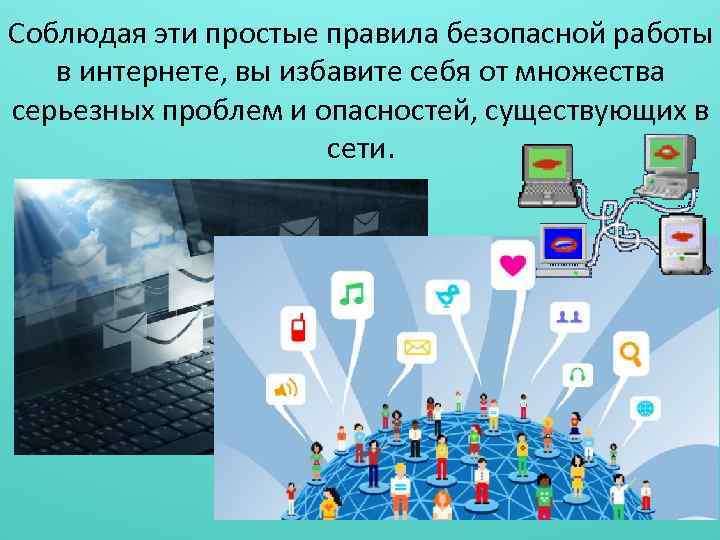 Соблюдая эти простые правила безопасной работы в интернете, вы избавите себя от множества серьезных проблем и опасностей, существующих в сети.